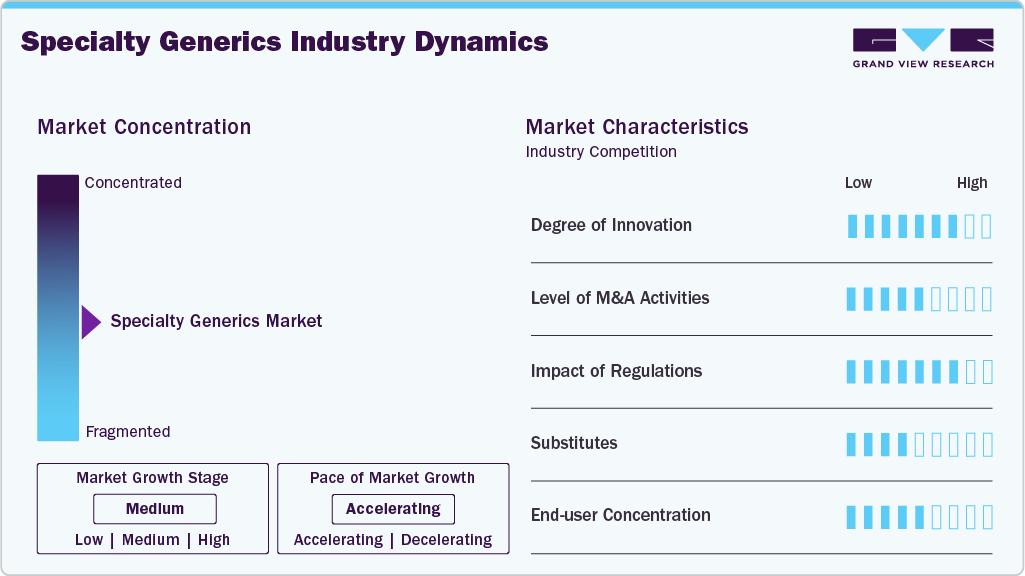 Specialty Generics Industry Dynamics

GRAND VIEW RESEARCH

Market Concentration

Concentrated

Specialty Generics Market

Fragmented

Market Growth Stage

Medium

Low | Medium | High

Pace of Market Growth

Accelerating

Accelerating | Decelerating

Market Characteristics

Industry Competition

Low High

Degree of Innovation

Level of M&A Activities

Impact of Regulations

Substitutes

End-user Concentration